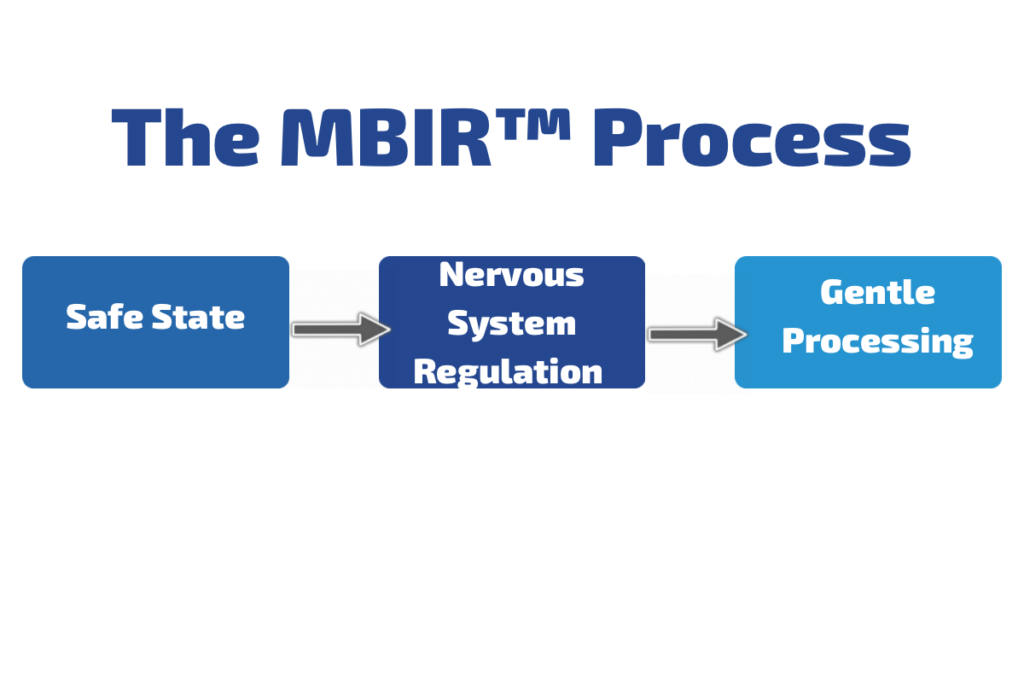 The MBIR™ Process

Safe State

Nervous System Regulation

Gentle Processing